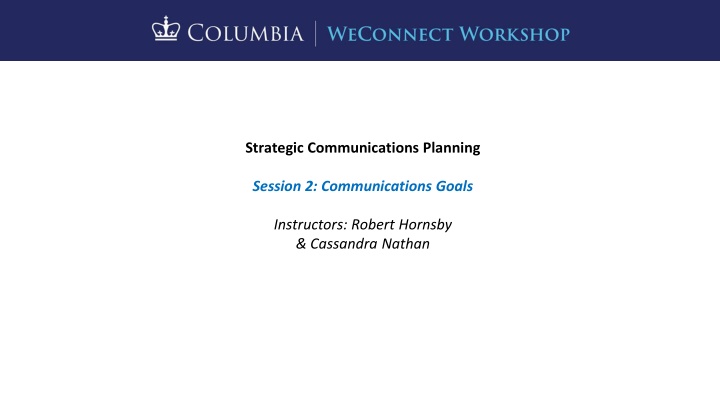 COLUMBIA | WECONNECT WORKSHOP

Strategic Communications Planning

Session 2: Communications Goals

Instructors: Robert Hornsby & Cassandra Nathan